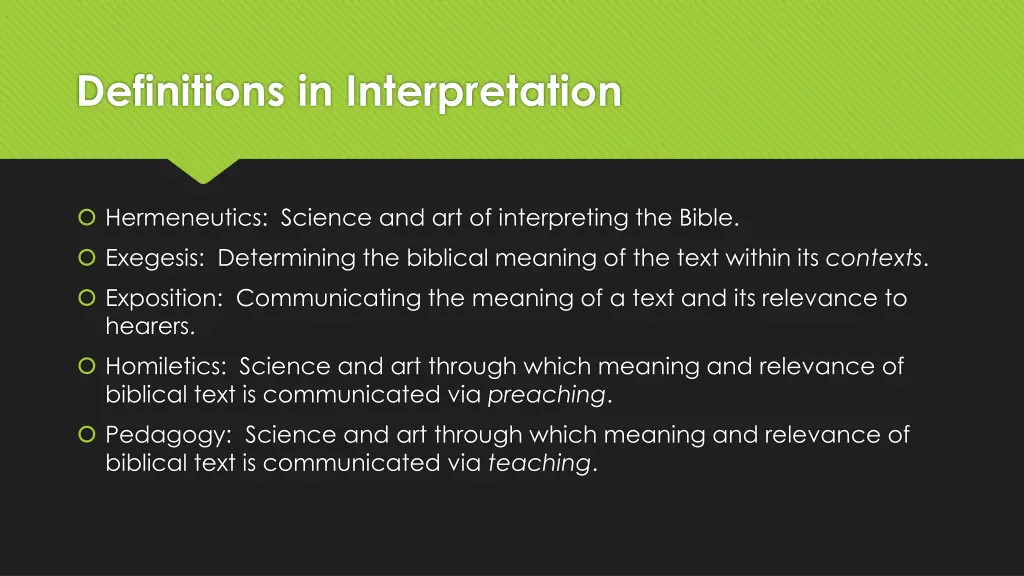 Definitions in Interpretation

Hermeneutics: Science and art of interpreting the Bible.

Exegesis: Determining the biblical meaning of the text within its contexts.

Exposition: Communicating the meaning of a text and its relevance to hearers.

Homiletics: Science and art through which meaning and relevance of biblical text is communicated via preaching.

Pedagogy: Science and art through which meaning and relevance of biblical text is communicated via teaching.